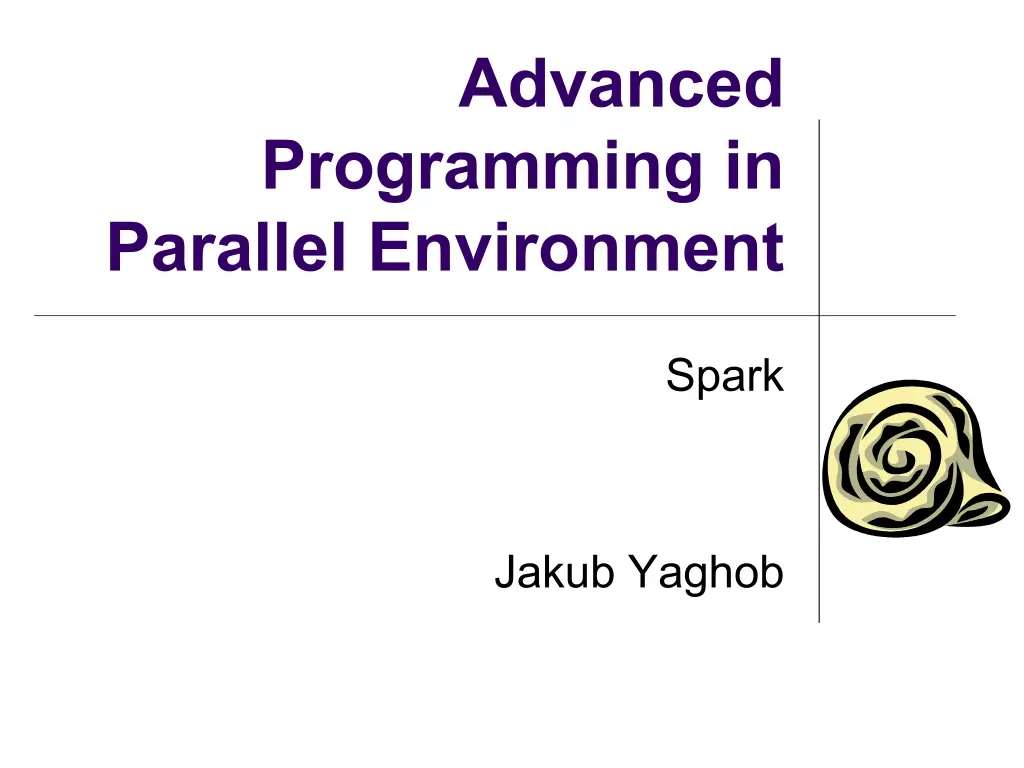 Advanced Programming in Parallel Environment

Spark

Jakub Yaghob